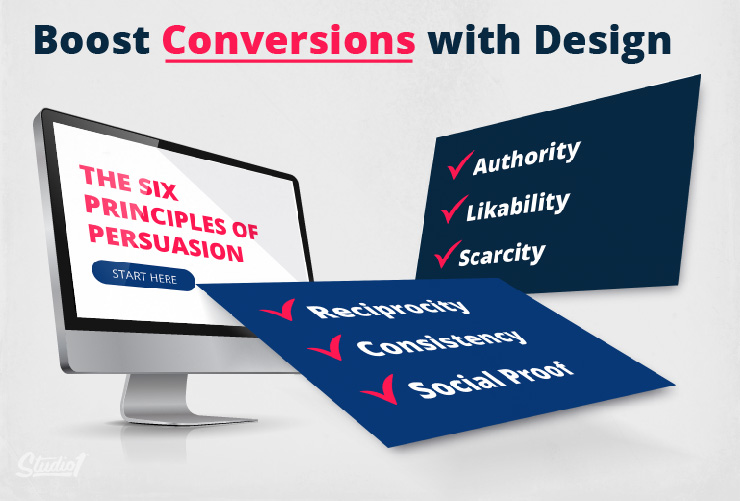 Boost Conversions with Design

THE SIX PRINCIPLES OF PERSUASION

START HERE

Authority
Likability
Scarcity

Reciprocity
Consistency
Social Proof

Studio1